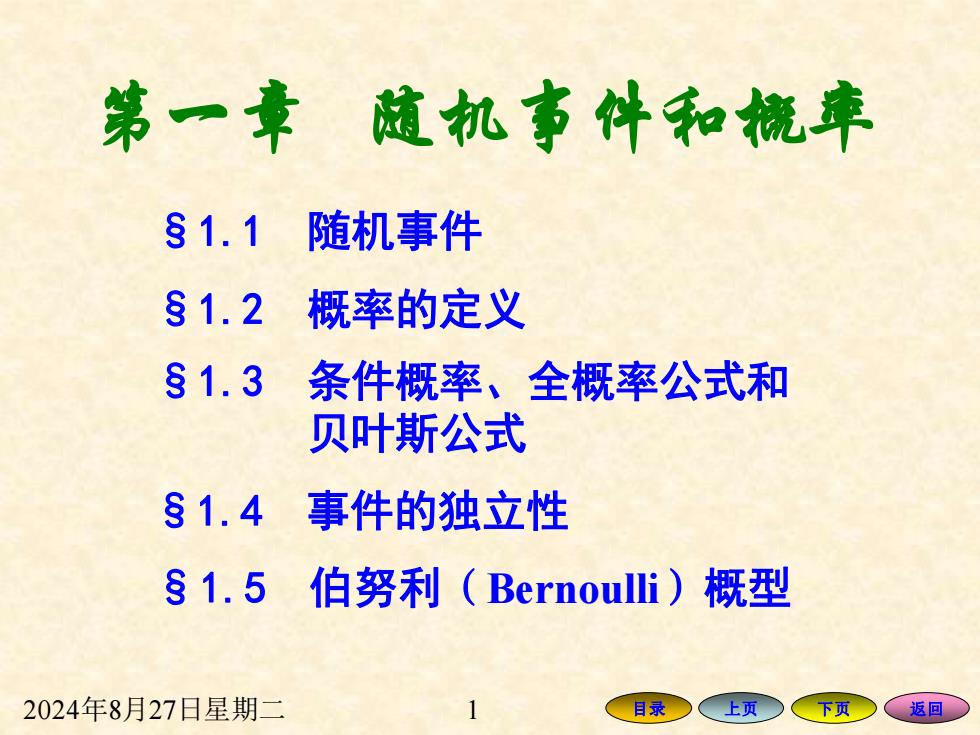 第一章　随机事件和概率

§1.1　随机事件

§1.2　概率的定义

§1.3　条件概率、全概率公式和贝叶斯公式

§1.4　事件的独立性

§1.5　伯努利（Bernoulli）概型

2024年8月27日星期二　1

目录　上页　下页　返回